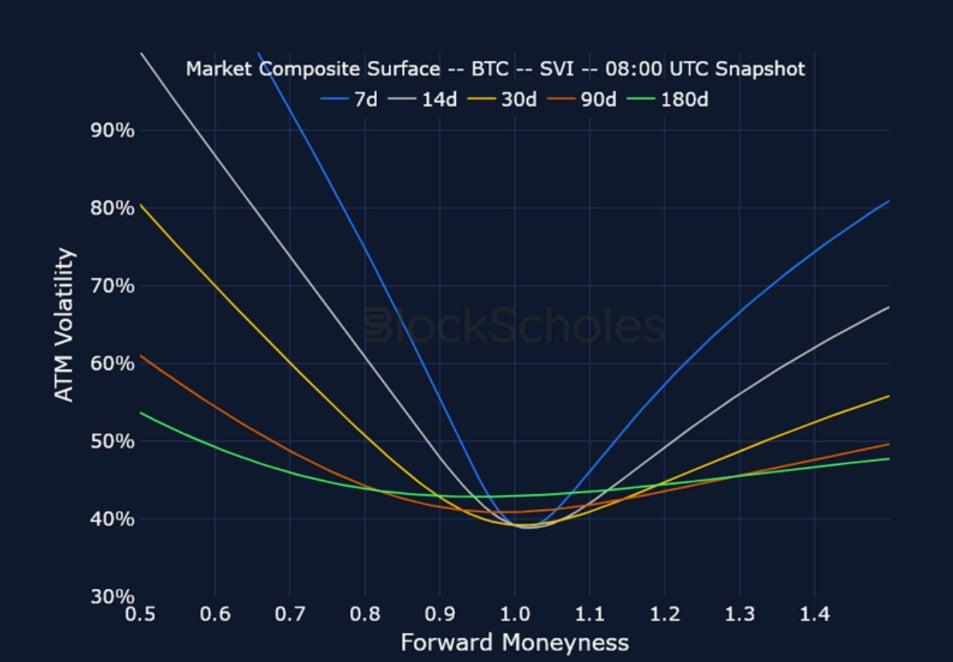 Market Composite Surface -- BTC -- SVI -- 08:00 UTC Snapshot
7d 14d 30d 90d 180d

90%
80%
70%
60%
50%
40%
30%

ATM Volatility

BlockScholes

0.5 0.6 0.7 0.8 0.9 1.0 1.1 1.2 1.3 1.4

Forward Moneyness